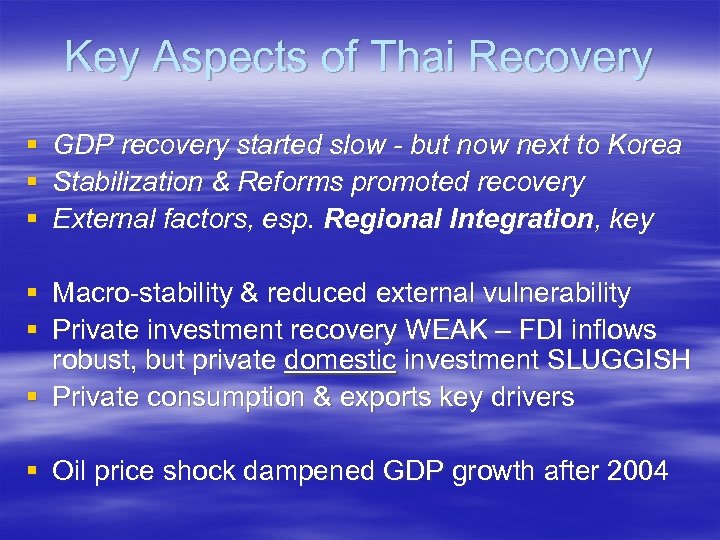 Key Aspects of Thai Recovery

▪ GDP recovery started slow - but now next to Korea
▪ Stabilization & Reforms promoted recovery
▪ External factors, esp. Regional Integration, key

▪ Macro-stability & reduced external vulnerability
▪ Private investment recovery WEAK – FDI inflows robust, but private domestic investment SLUGGISH
▪ Private consumption & exports key drivers

▪ Oil price shock dampened GDP growth after 2004